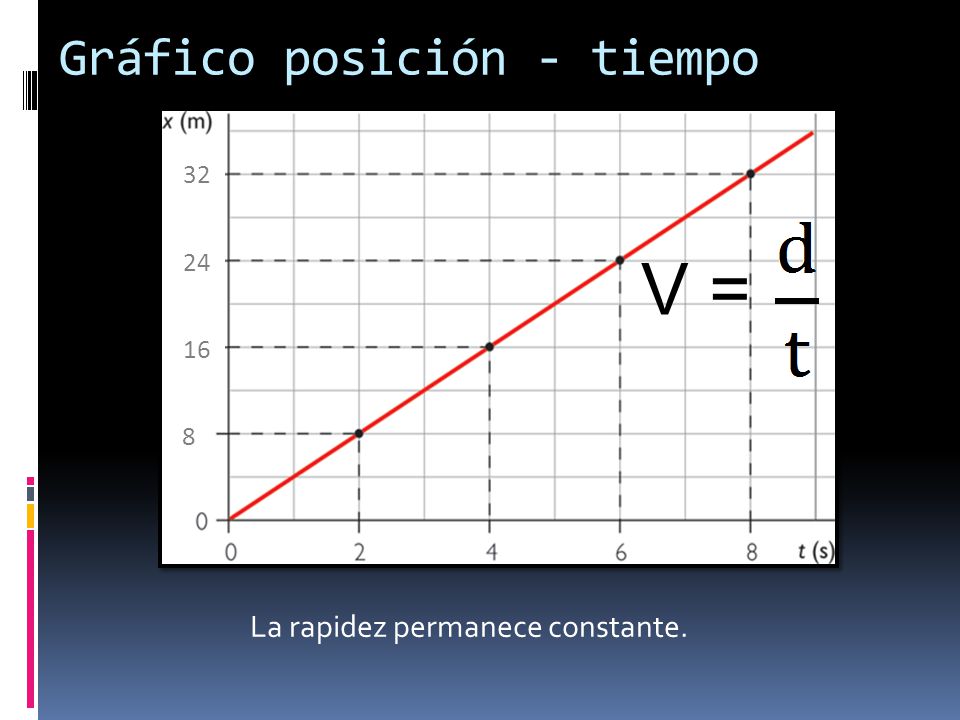 Gráfico posición - tiempo

x (m)
32
24
16
8
0
0
2
4
6
8
t (s)

$V = \frac{d}{t}$

La rapidez permanece constante.